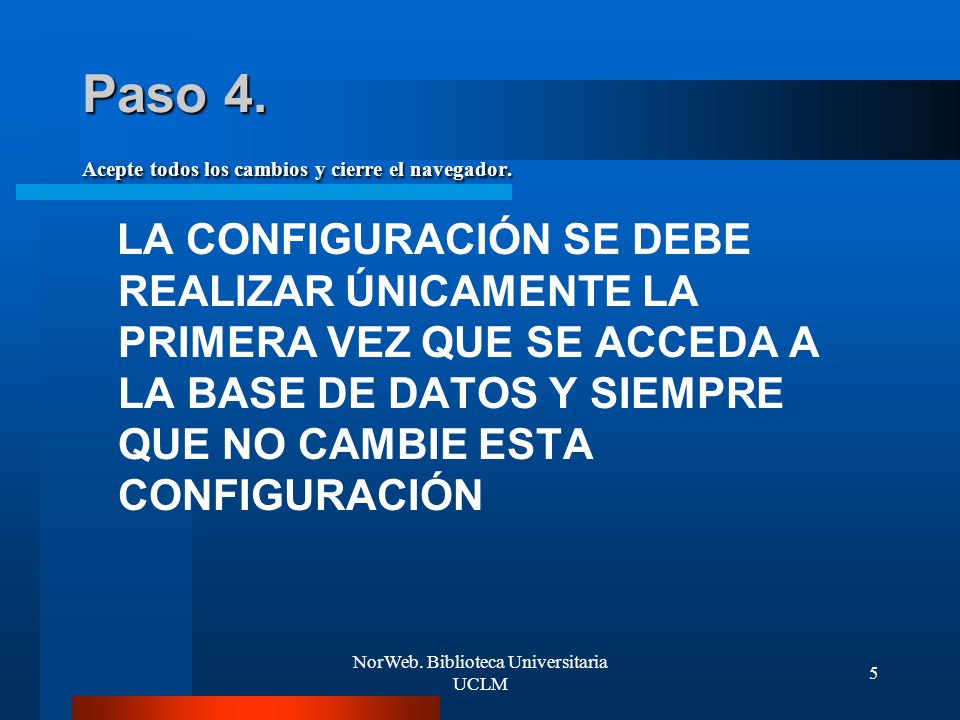 Paso 4.

Acepte todos los cambios y cierre el navegador.

LA CONFIGURACIÓN SE DEBE REALIZAR ÚNICAMENTE LA PRIMERA VEZ QUE SE ACCEDA A LA BASE DE DATOS Y SIEMPRE QUE NO CAMBIE ESTA CONFIGURACIÓN

NorWeb. Biblioteca Universitaria UCLM

5